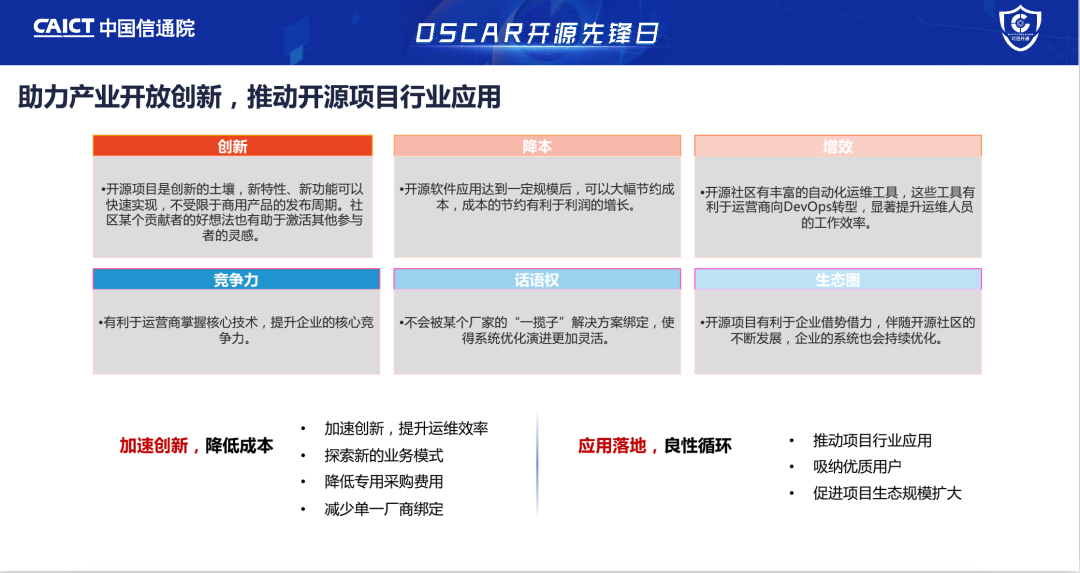 CAICT 中国信通院

OSCAR开源先锋日

可信开源

助力产业开放创新，推动开源项目行业应用

创新

•开源项目是创新的土壤，新特性、新功能可以快速实现，不受限于商用产品的发布周期。社区某个贡献者的好想法也有助于激活其他参与者的灵感。

降本

•开源软件应用达到一定规模后，可以大幅节约成本，成本的节约有利于利润的增长。

增效

•开源社区有丰富的自动化运维工具，这些工具有利于运营商向DevOps转型，显著提升运维人员的工作效率。

竞争力

•有利于运营商掌握核心技术，提升企业的核心竞争力。

话语权

•不会被某个厂家的“一揽子”解决方案绑定，使得系统优化演进更加灵活。

生态圈

•开源项目有利于企业借势借力，伴随开源社区的不断发展，企业的系统也会持续优化。

加速创新，降低成本

• 加速创新，提升运维效率
• 探索新的业务模式
• 降低专用采购费用
• 减少单一厂商绑定

应用落地，良性循环

• 推动项目行业应用
• 吸纳优质用户
• 促进项目生态规模扩大